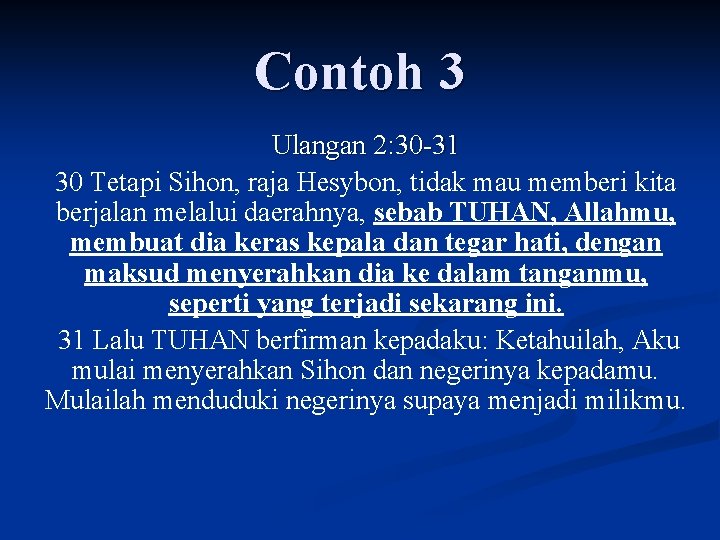 Contoh 3

Ulangan 2:30-31

30 Tetapi Sihon, raja Hesybon, tidak mau memberi kita berjalan melalui daerahnya, sebab TUHAN, Allahmu, membuat dia keras kepala dan tegar hati, dengan maksud menyerahkan dia ke dalam tanganmu, seperti yang terjadi sekarang ini.

31 Lalu TUHAN berfirman kepadaku: Ketahuilah, Aku mulai menyerahkan Sihon dan negerinya kepadamu. Mulailah menduduki negerinya supaya menjadi milikmu.